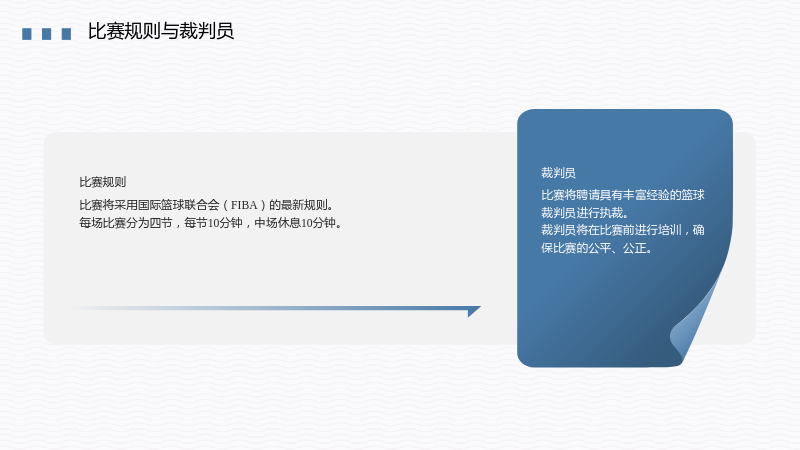 比赛规则与裁判员

比赛规则

比赛将采用国际篮球联合会（FIBA）的最新规则。

每场比赛分为四节，每节10分钟，中场休息10分钟。

裁判员

比赛将聘请具有丰富经验的篮球裁判员进行执裁。

裁判员将在比赛前进行培训，确保比赛的公平、公正。